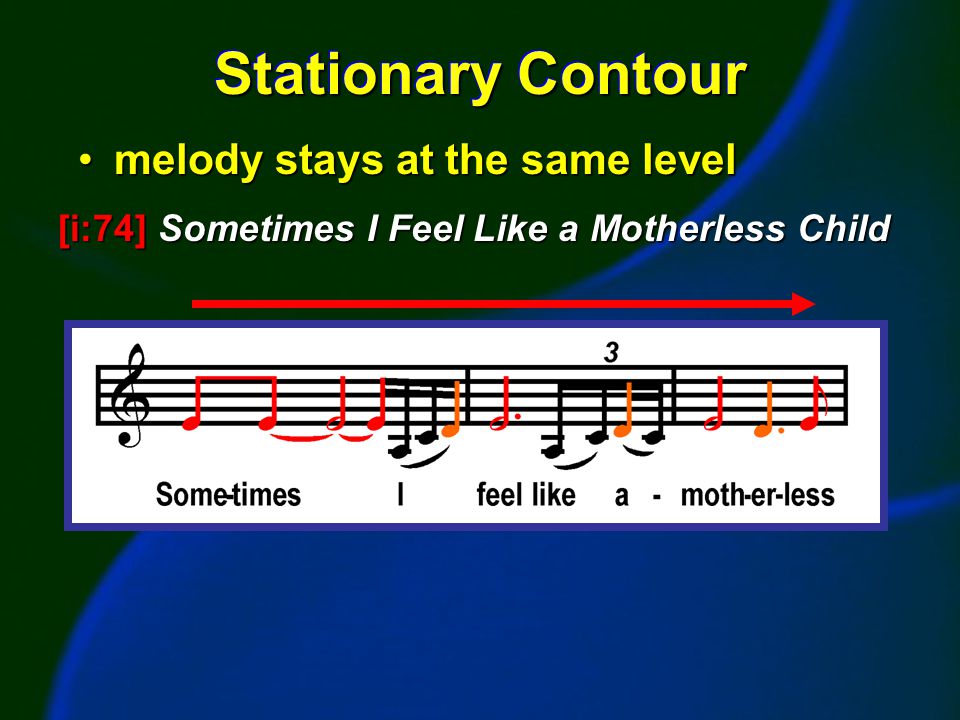 Stationary Contour

• melody stays at the same level

[i:74] Sometimes I Feel Like a Motherless Child

3

Some-times I feel like a - moth-er-less